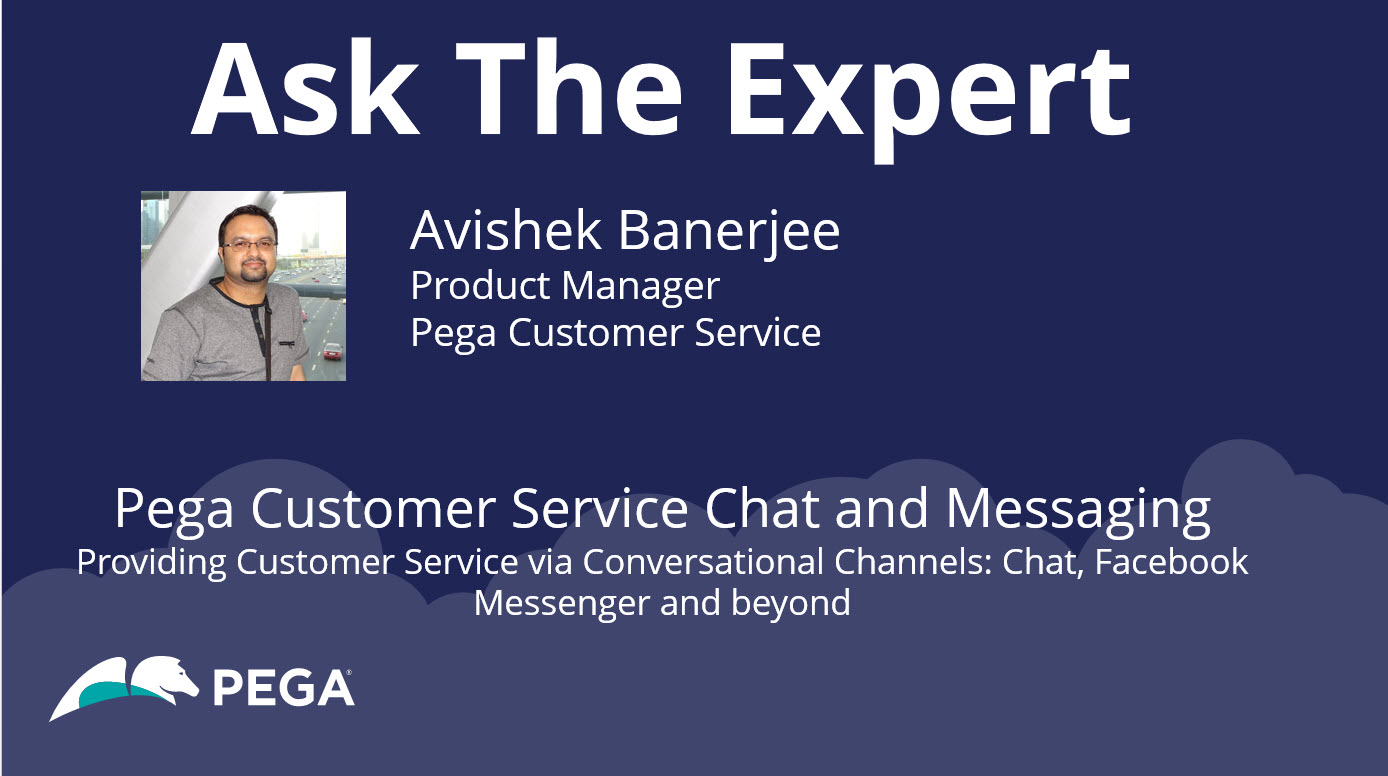 Ask The Expert

Avishek Banerjee
Product Manager
Pega Customer Service

Pega Customer Service Chat and Messaging
Providing Customer Service via Conversational Channels: Chat, Facebook Messenger and beyond

PEGA